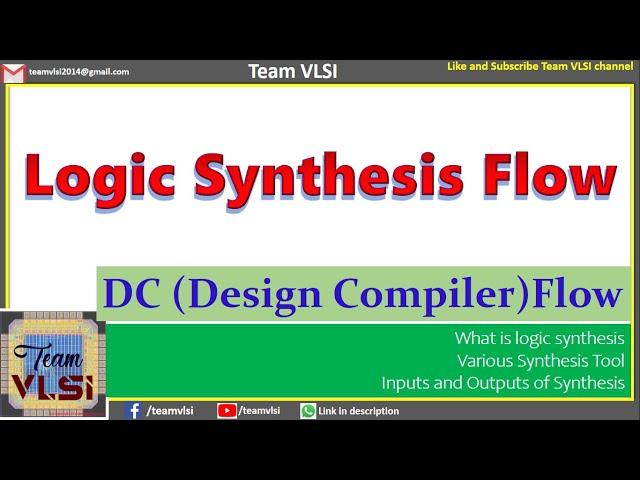 teamvlsi2014@gmail.com

Team VLSI

Like and Subscribe Team VLSI channel

Logic Synthesis Flow

DC (Design Compiler)Flow

What is logic synthesis
Various Synthesis Tool
Inputs and Outputs of Synthesis

Team
VLSI

/teamvlsi

/teamvlsi

Link in description